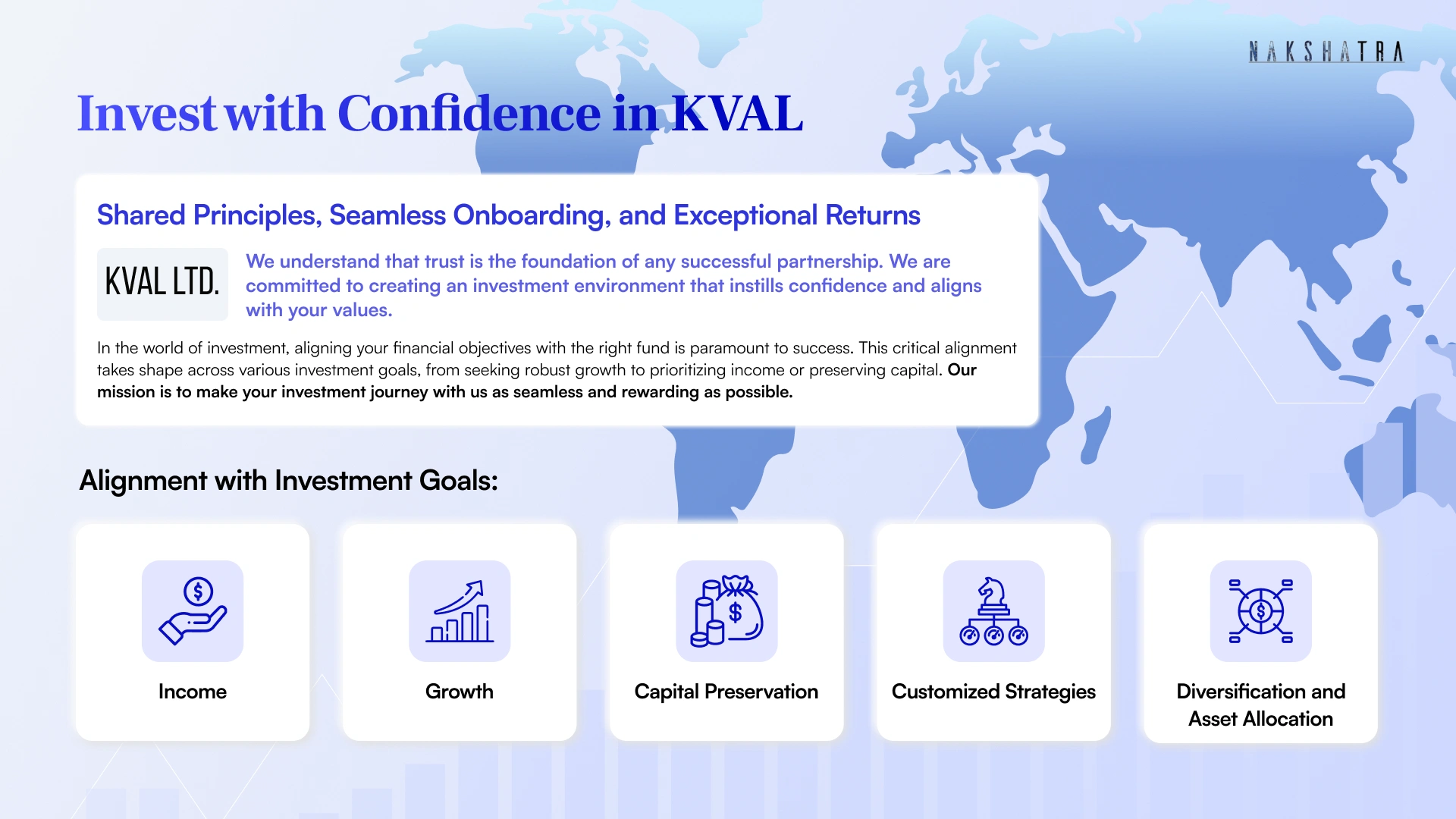 NAKSHATRA

Invest with Confidence in KVAL

Shared Principles, Seamless Onboarding, and Exceptional Returns

KVAL LTD.

We understand that trust is the foundation of any successful partnership. We are committed to creating an investment environment that instills confidence and aligns with your values.

In the world of investment, aligning your financial objectives with the right fund is paramount to success. This critical alignment takes shape across various investment goals, from seeking robust growth to prioritizing income or preserving capital. Our mission is to make your investment journey with us as seamless and rewarding as possible.

Alignment with Investment Goals:

Income

Growth

Capital Preservation

Customized Strategies

Diversification and Asset Allocation